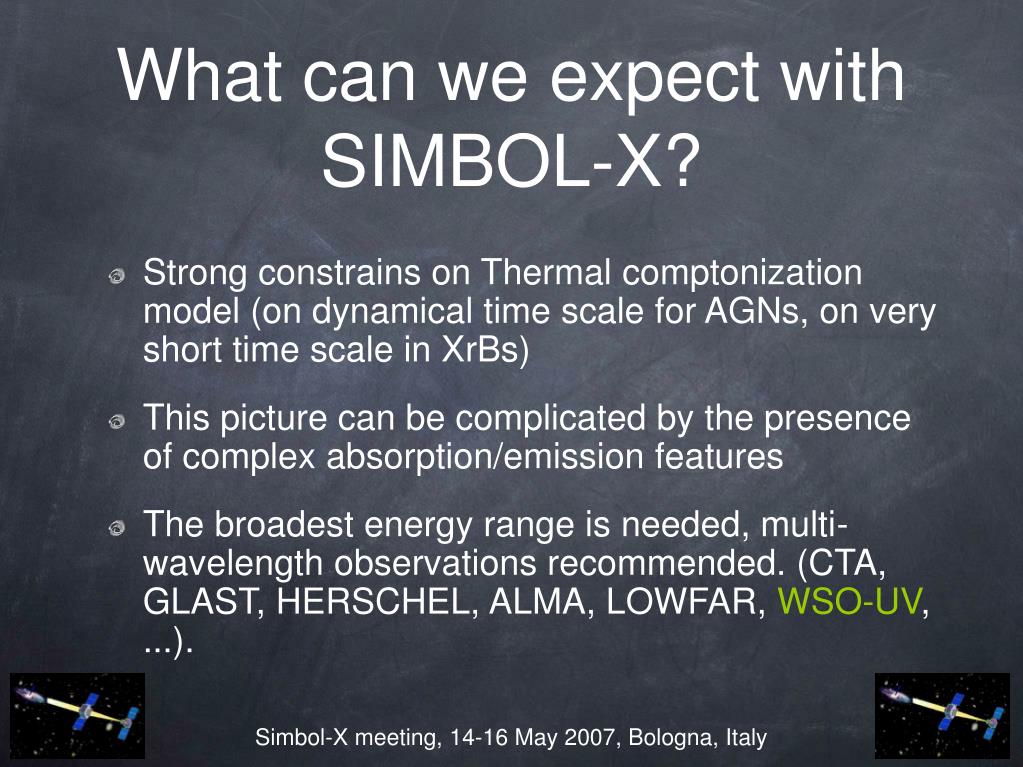 What can we expect with SIMBOL-X?

Strong constrains on Thermal comptonization model (on dynamical time scale for AGNs, on very short time scale in XrBs)

This picture can be complicated by the presence of complex absorption/emission features

The broadest energy range is needed, multi-wavelength observations recommended. (CTA, GLAST, HERSCHEL, ALMA, LOWFAR, WSO-UV, ...).

Simbol-X meeting, 14-16 May 2007, Bologna, Italy